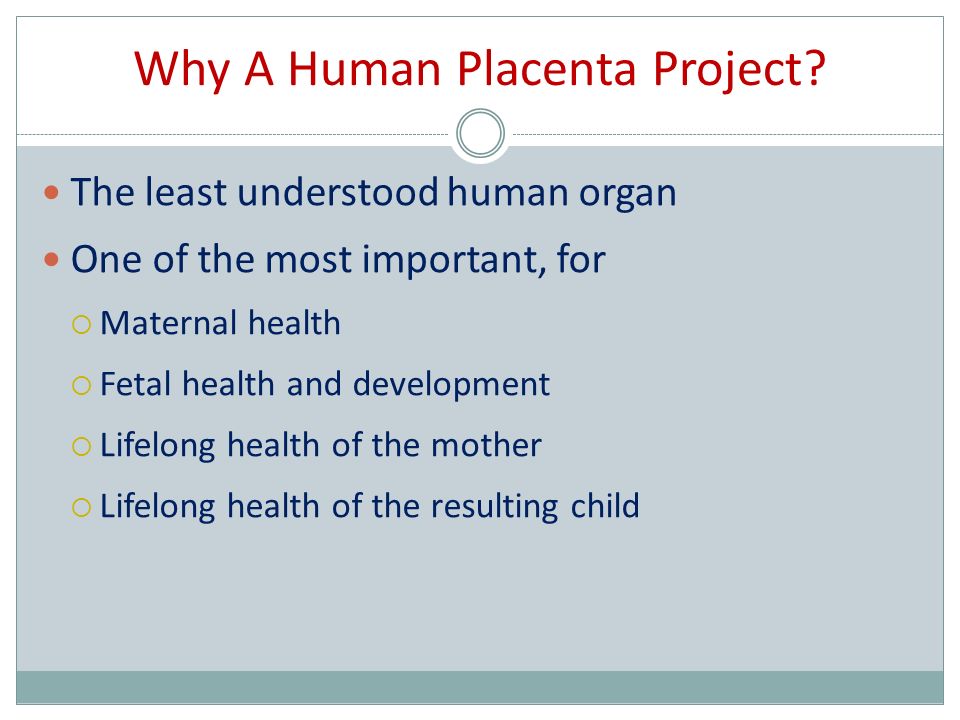 Why A Human Placenta Project?

- The least understood human organ
- One of the most important, for
  - Maternal health
  - Fetal health and development
  - Lifelong health of the mother
  - Lifelong health of the resulting child